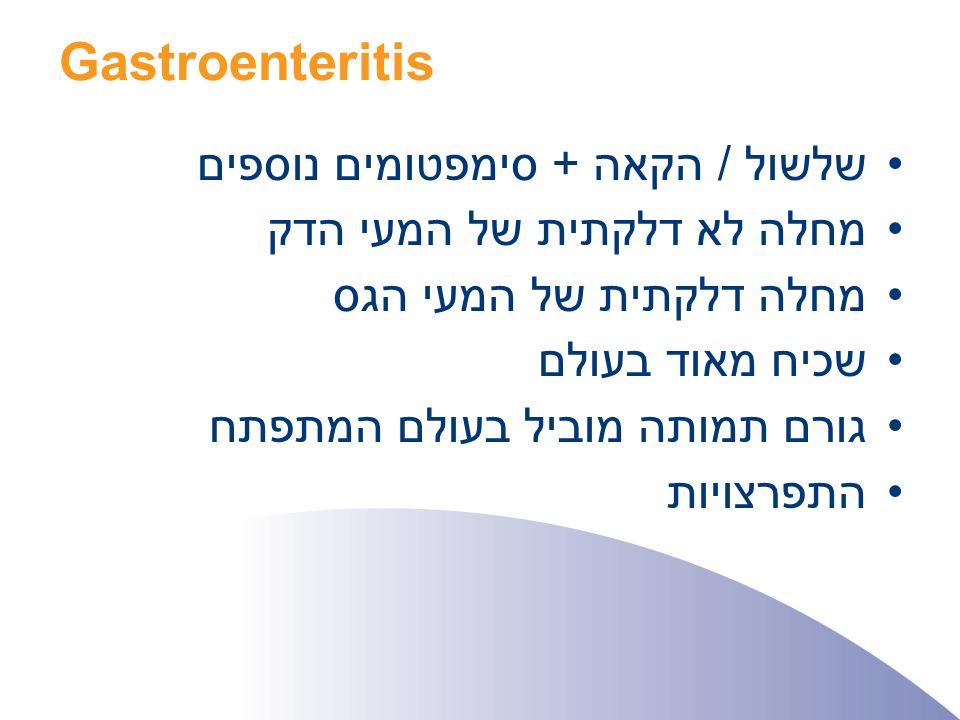 Gastroenteritis

• שלשול / הקאה + סימפטומים נוספים
• מחלה לא דלקתית של המעי הדק
• מחלה דלקתית של המעי הגס
• שכיח מאוד בעולם
• גורם תמותה מוביל בעולם המתפתח
• התפרצויות